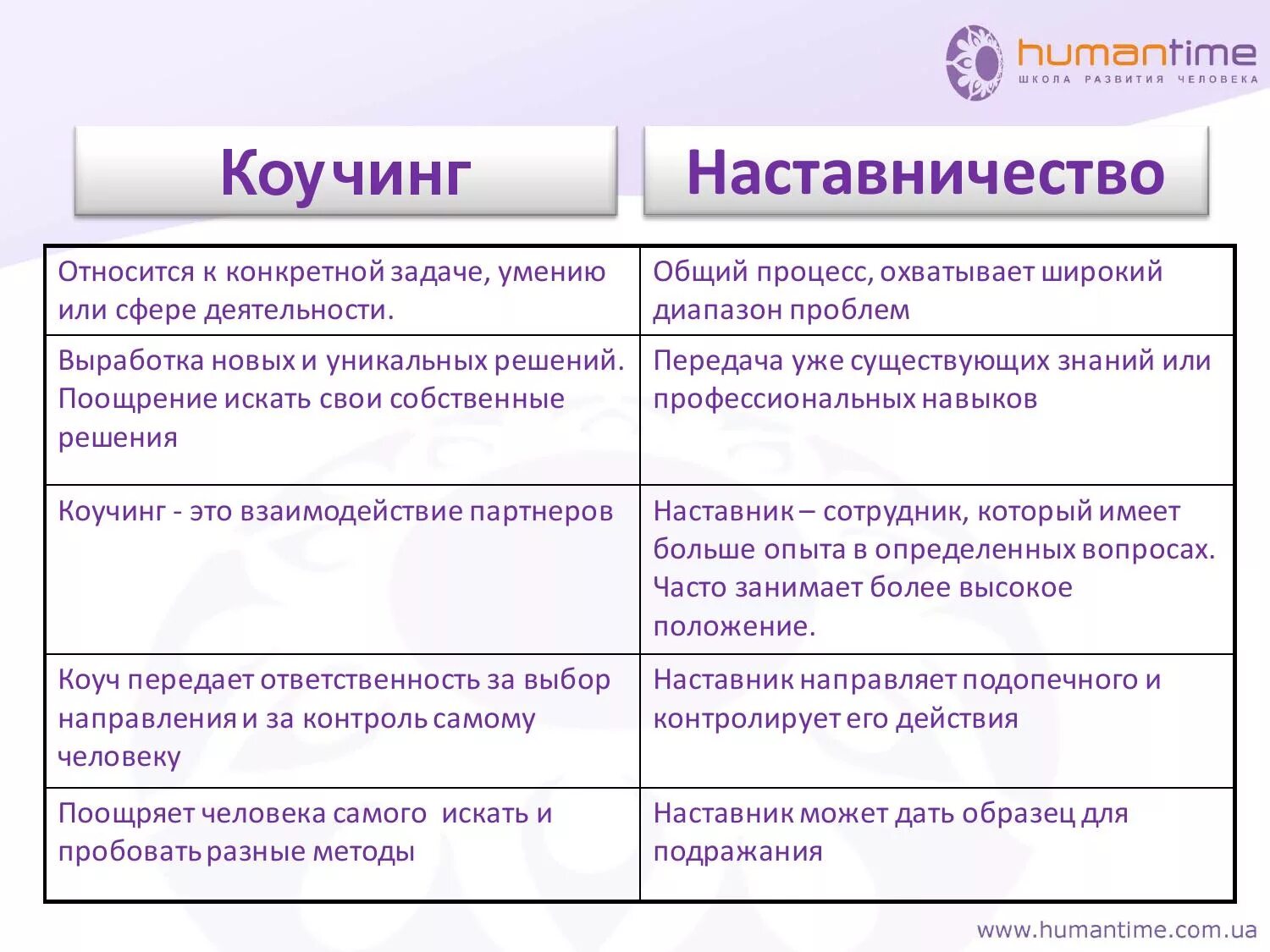 humantime
ШКОЛА РАЗВИТИЯ ЧЕЛОВЕКА

| Коучинг | Наставничество |
|---|---|
| Относится к конкретной задаче, умению или сфере деятельности. | Общий процесс, охватывает широкий диапазон проблем |
| Выработка новых и уникальных решений. Поощрение искать свои собственные решения | Передача уже существующих знаний или профессиональных навыков |
| Коучинг - это взаимодействие партнеров | Наставник – сотрудник, который имеет больше опыта в определенных вопросах. Часто занимает более высокое положение. |
| Коуч передает ответственность за выбор направления и за контроль самому человеку | Наставник направляет подопечного и контролирует его действия |
| Поощряет человека самого искать и пробовать разные методы | Наставник может дать образец для подражания |

www.humantime.com.ua